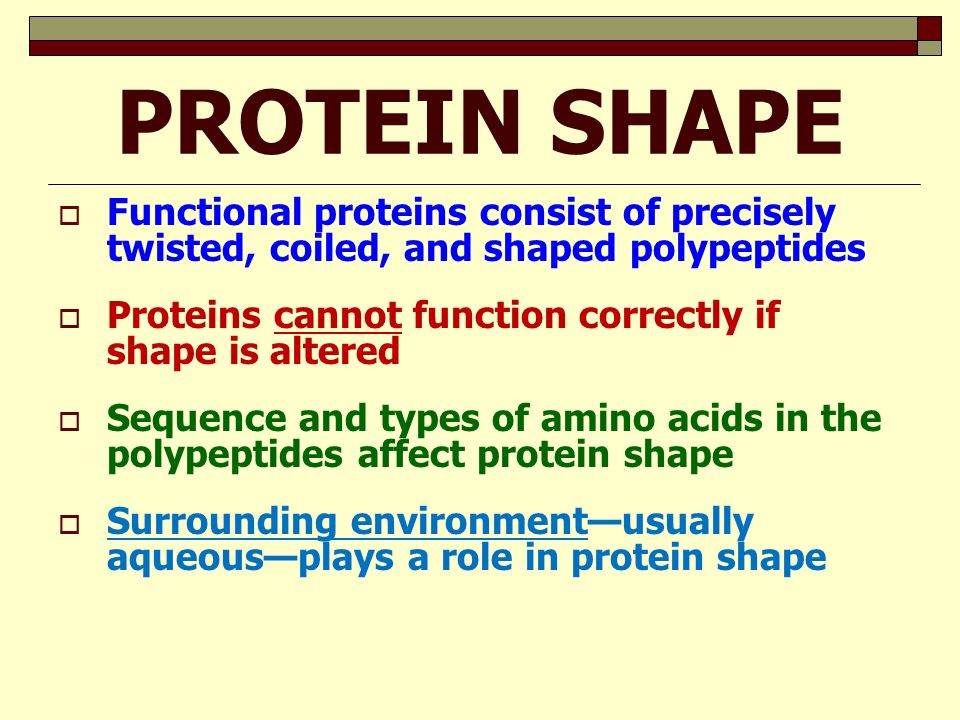 PROTEIN SHAPE

Functional proteins consist of precisely twisted, coiled, and shaped polypeptides

Proteins cannot function correctly if shape is altered

Sequence and types of amino acids in the polypeptides affect protein shape

Surrounding environment—usually aqueous—plays a role in protein shape